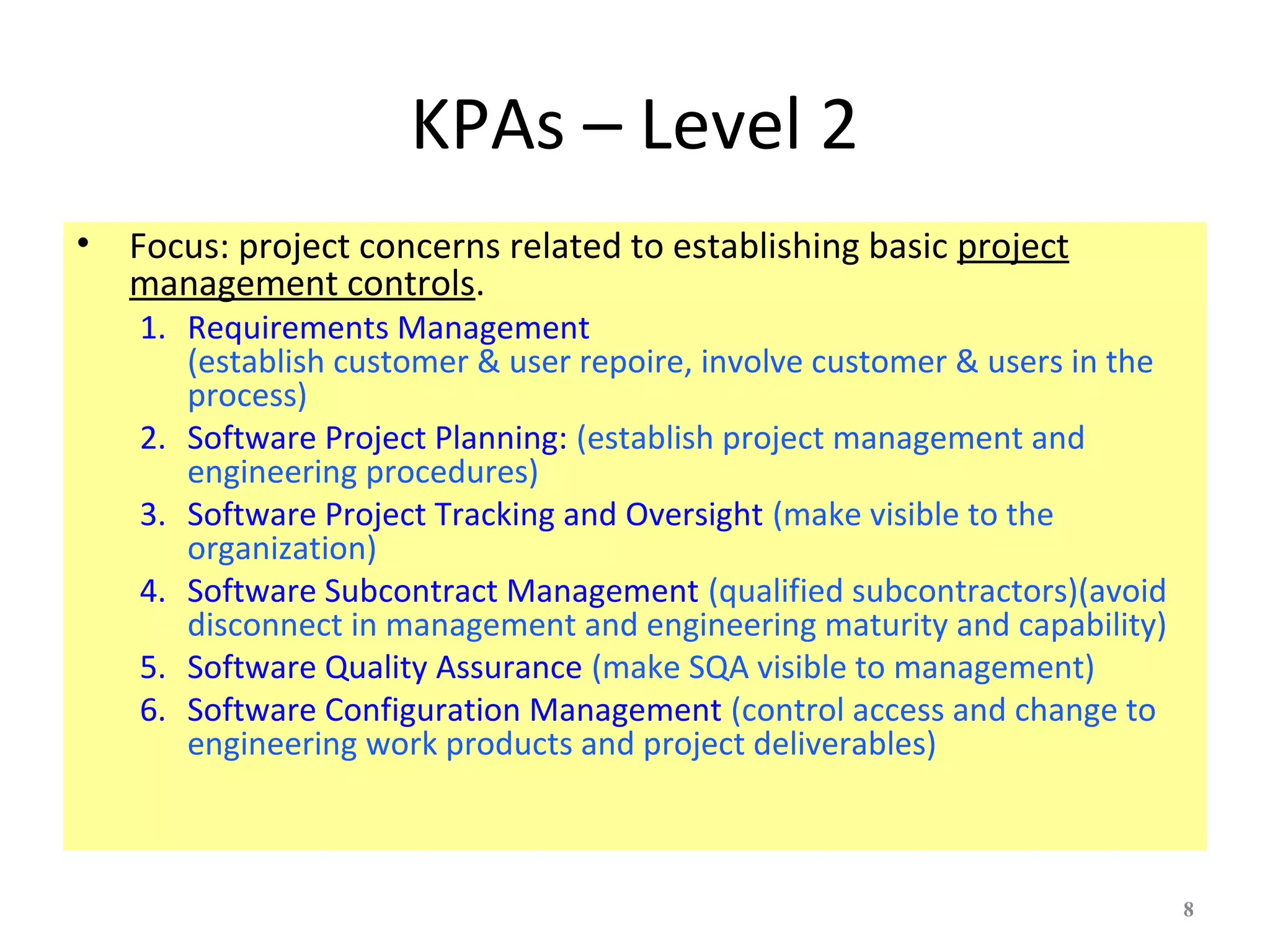 KPAs – Level 2

• Focus: project concerns related to establishing basic project management controls.

1. Requirements Management (establish customer & user repoire, involve customer & users in the process)
2. Software Project Planning: (establish project management and engineering procedures)
3. Software Project Tracking and Oversight (make visible to the organization)
4. Software Subcontract Management (qualified subcontractors)(avoid disconnect in management and engineering maturity and capability)
5. Software Quality Assurance (make SQA visible to management)
6. Software Configuration Management (control access and change to engineering work products and project deliverables)

8